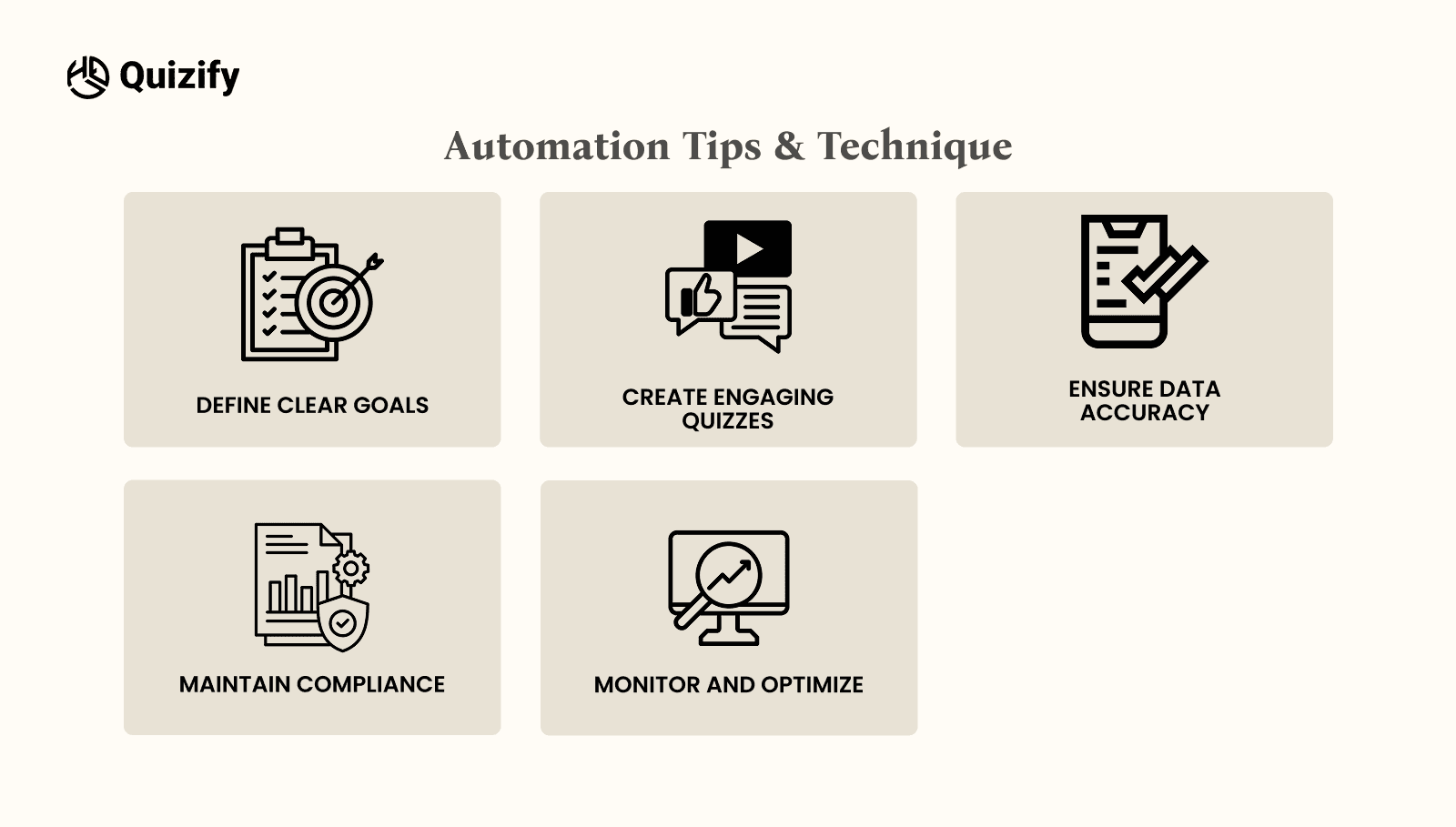 Quizify

Automation Tips & Technique

DEFINE CLEAR GOALS

CREATE ENGAGING QUIZZES

ENSURE DATA ACCURACY

MAINTAIN COMPLIANCE

MONITOR AND OPTIMIZE